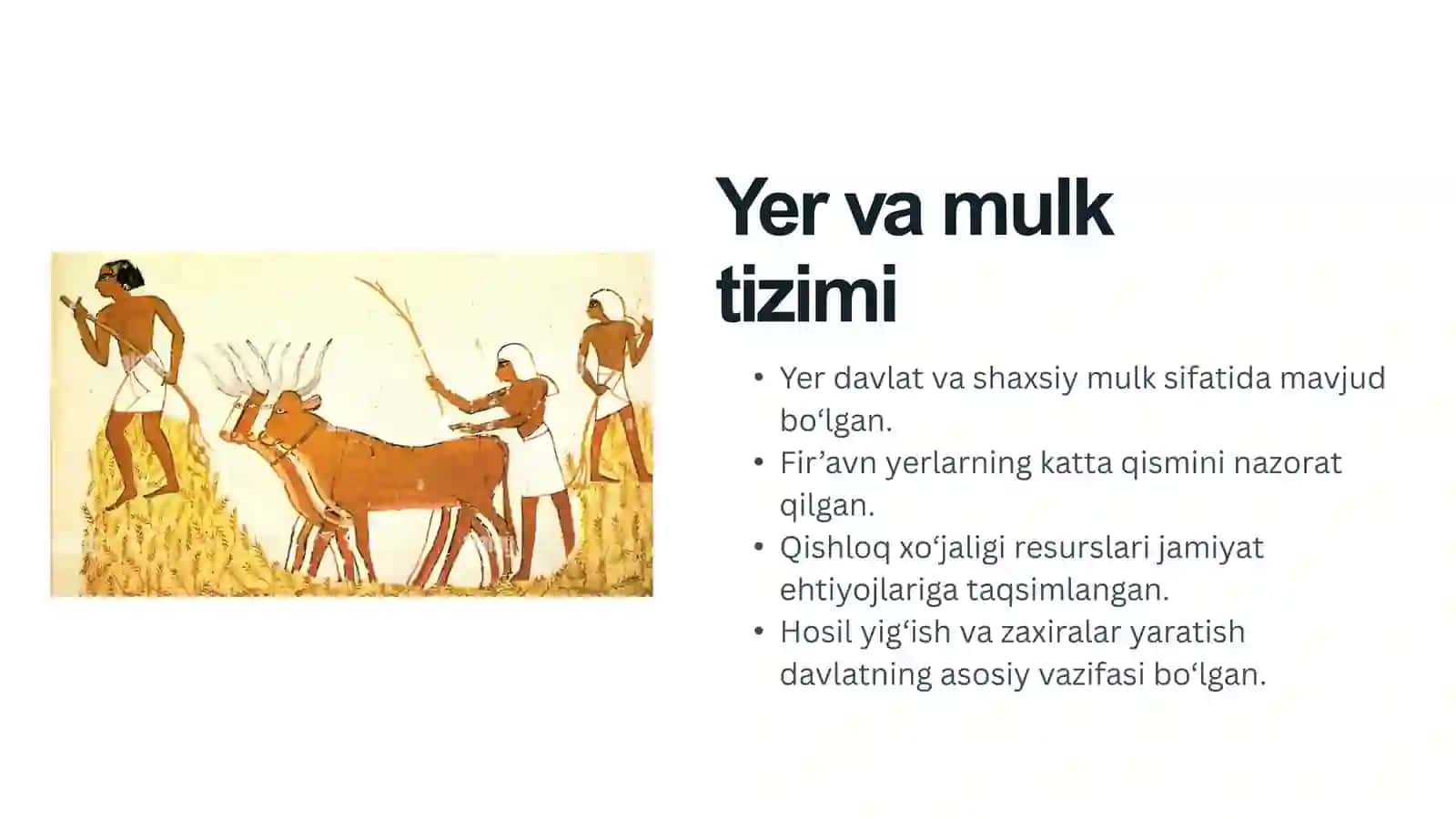 Yer va mulk tizimi

• Yer davlat va shaxsiy mulk sifatida mavjud bo‘lgan.
• Fir’avn yerlarning katta qismini nazorat qilgan.
• Qishloq xo‘jaligi resurslari jamiyat ehtiyojlariga taqsimlangan.
• Hosil yig‘ish va zaxiralar yaratish davlatning asosiy vazifasi bo‘lgan.